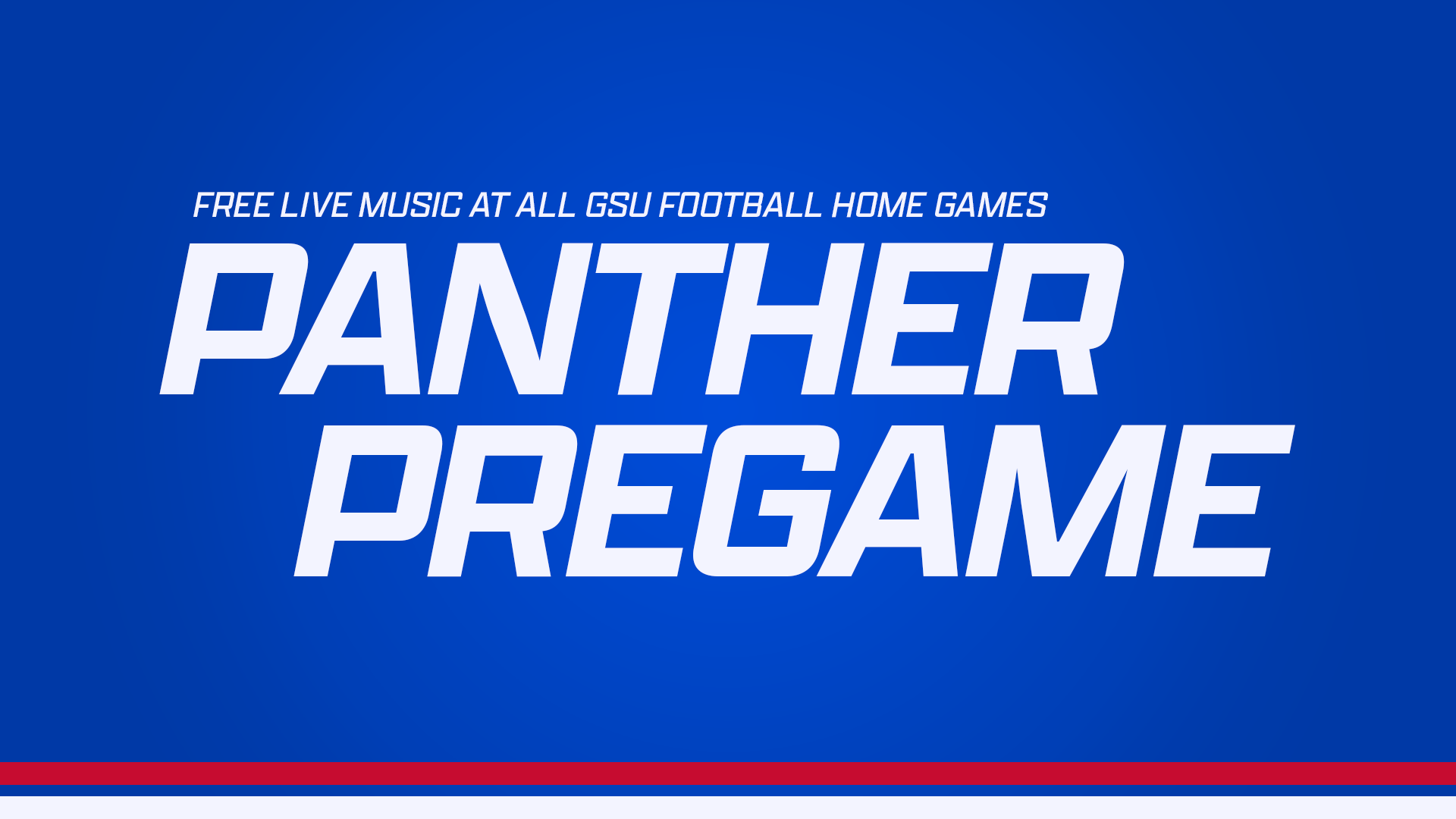 FREE LIVE MUSIC AT ALL GSU FOOTBALL HOME GAMES

PANTHER PREGAME